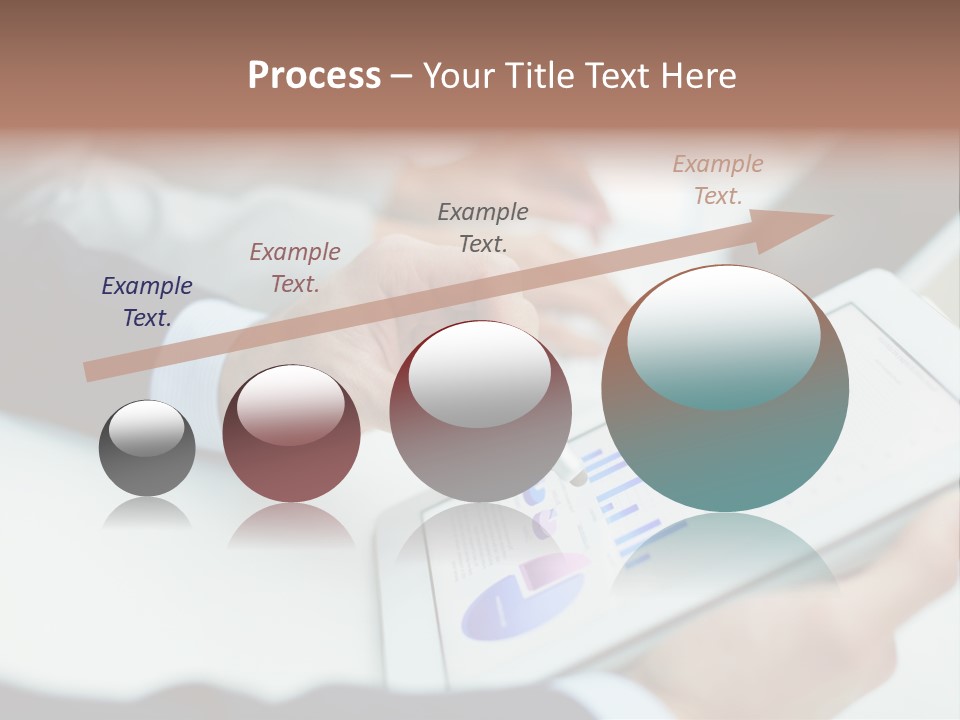 Process – Your Title Text Here

Example Text.

Example Text.

Example Text.

Example Text.